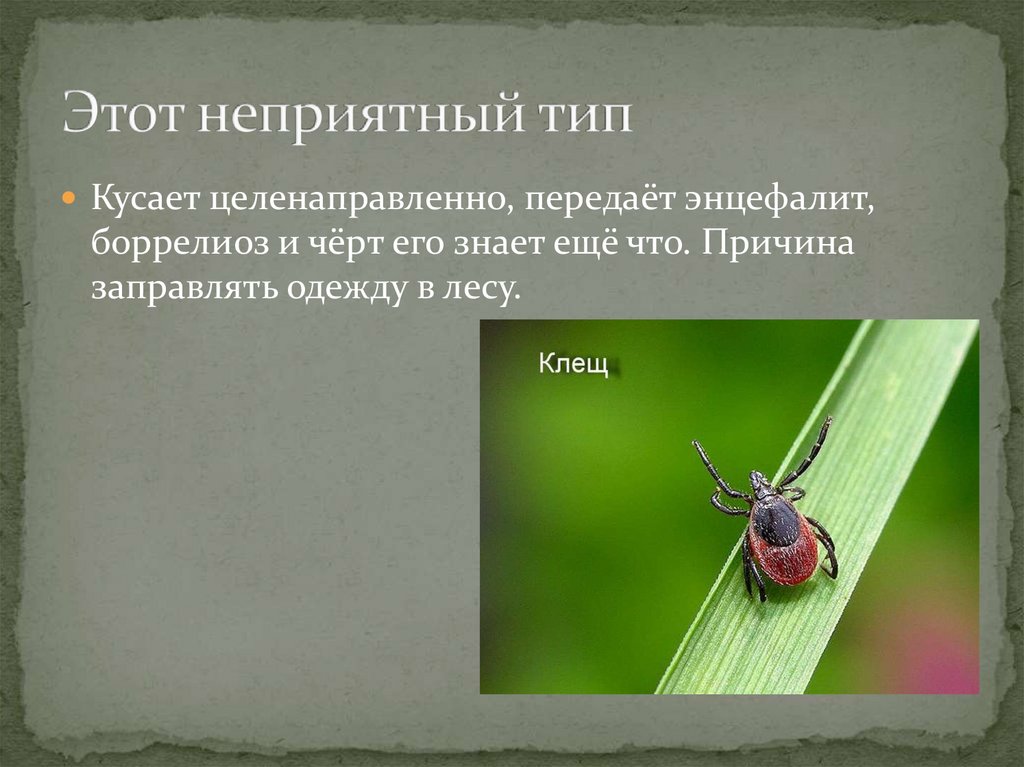 Этот неприятный тип

Кусает целенаправленно, передаёт энцефалит, боррелиоз и чёрт его знает ещё что. Причина заправлять одежду в лесу.

Клещ